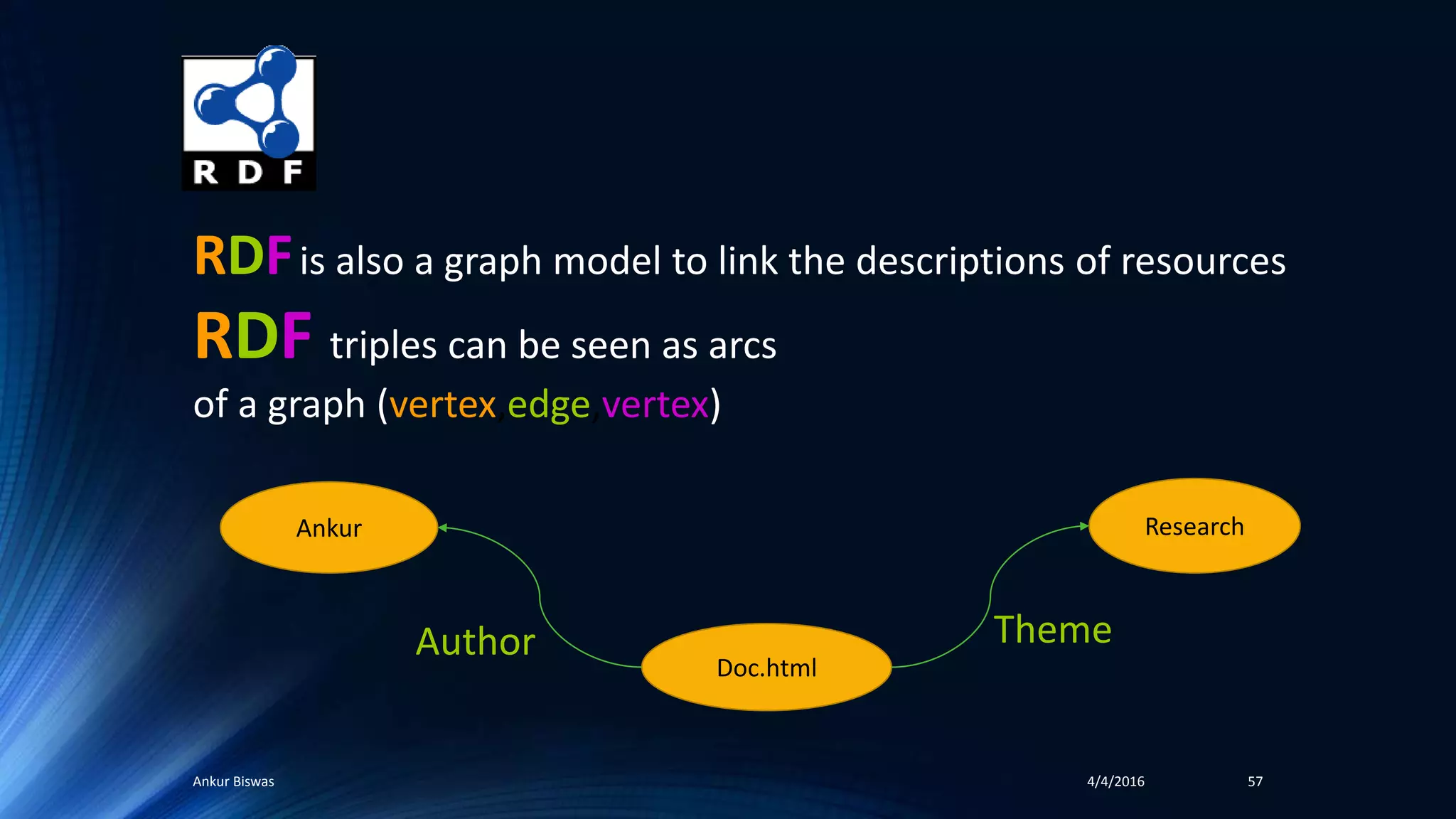 R D F

RDF is also a graph model to link the descriptions of resources

RDF triples can be seen as arcs of a graph (vertex,edge,vertex)

Ankur

Research

Author

Theme

Doc.html

Ankur Biswas

4/4/2016

57